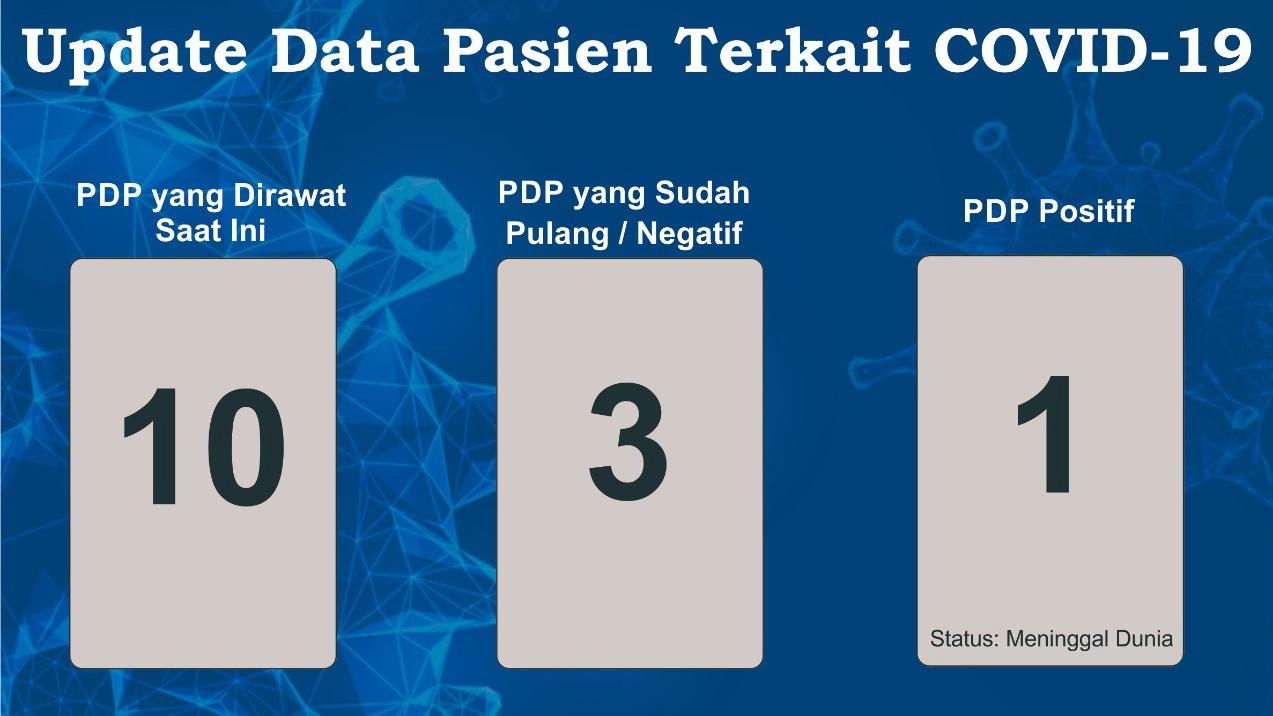 Update Data Pasien Terkait COVID-19

PDP yang Dirawat Saat Ini

10

PDP yang Sudah Pulang / Negatif

3

PDP Positif

1

Status: Meninggal Dunia